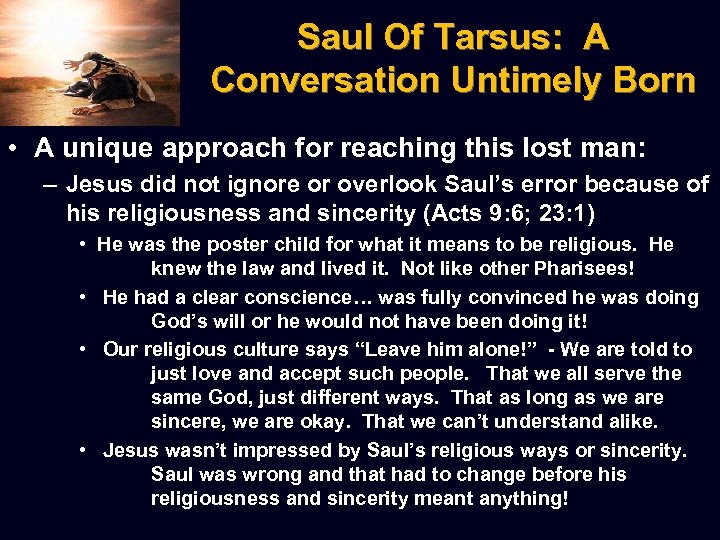 Saul Of Tarsus: A Conversation Untimely Born

• A unique approach for reaching this lost man:

– Jesus did not ignore or overlook Saul's error because of his religiousness and sincerity (Acts 9:6; 23:1)

• He was the poster child for what it means to be religious. He knew the law and lived it. Not like other Pharisees!

• He had a clear conscience… was fully convinced he was doing God's will or he would not have been doing it!

• Our religious culture says "Leave him alone!" - We are told to just love and accept such people. That we all serve the same God, just different ways. That as long as we are sincere, we are okay. That we can't understand alike.

• Jesus wasn't impressed by Saul's religious ways or sincerity. Saul was wrong and that had to change before his religiousness and sincerity meant anything!